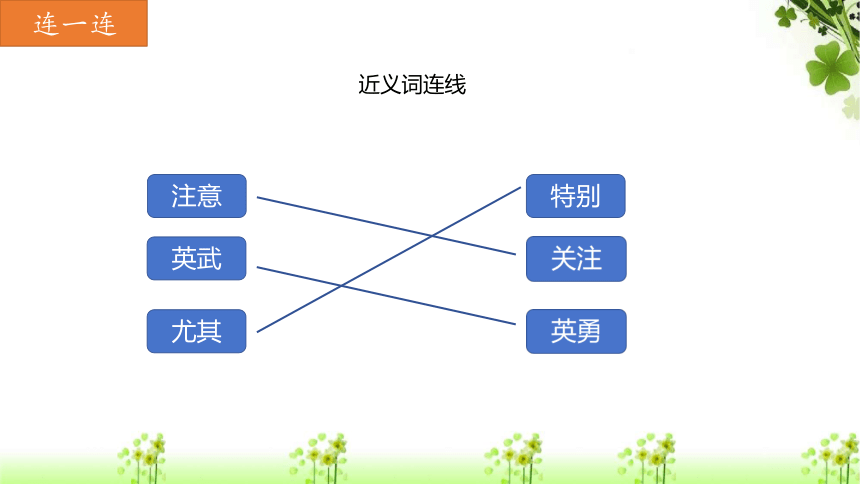 连一连

近义词连线

注意

英武

尤其

特别

关注

英勇